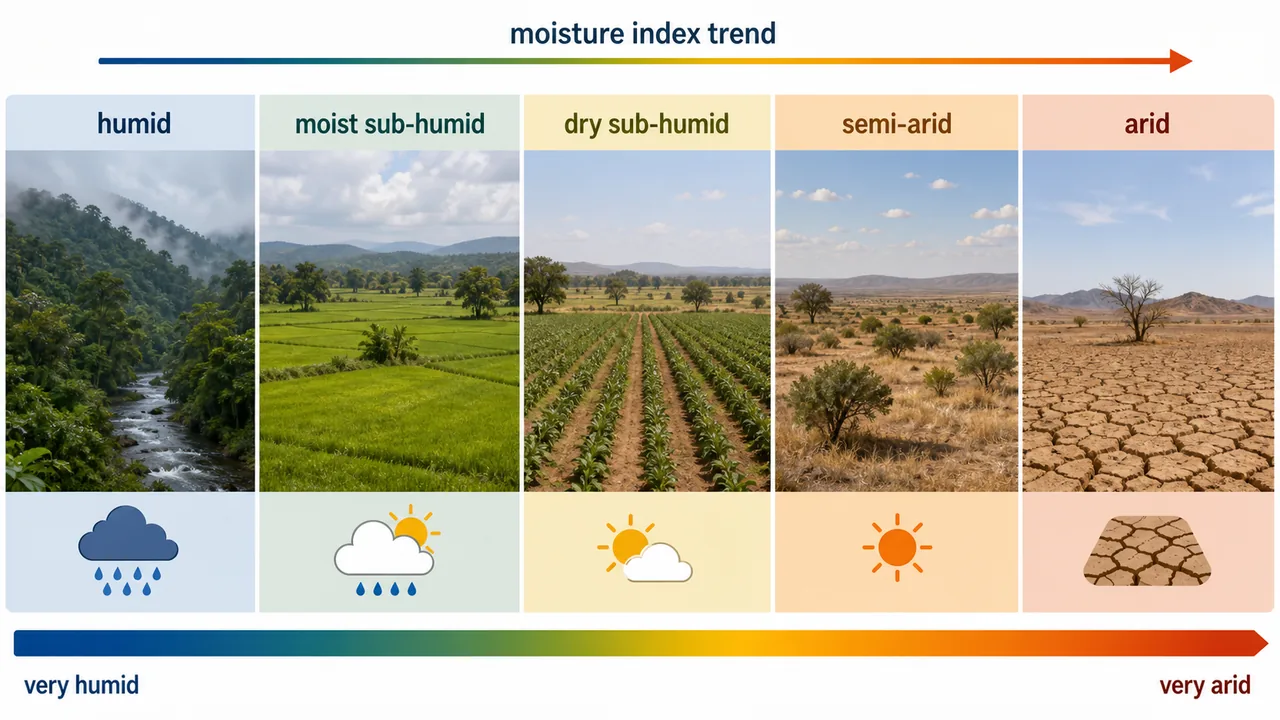 moisture index trend

humid

moist sub-humid

dry sub-humid

semi-arid

arid

very humid

very arid